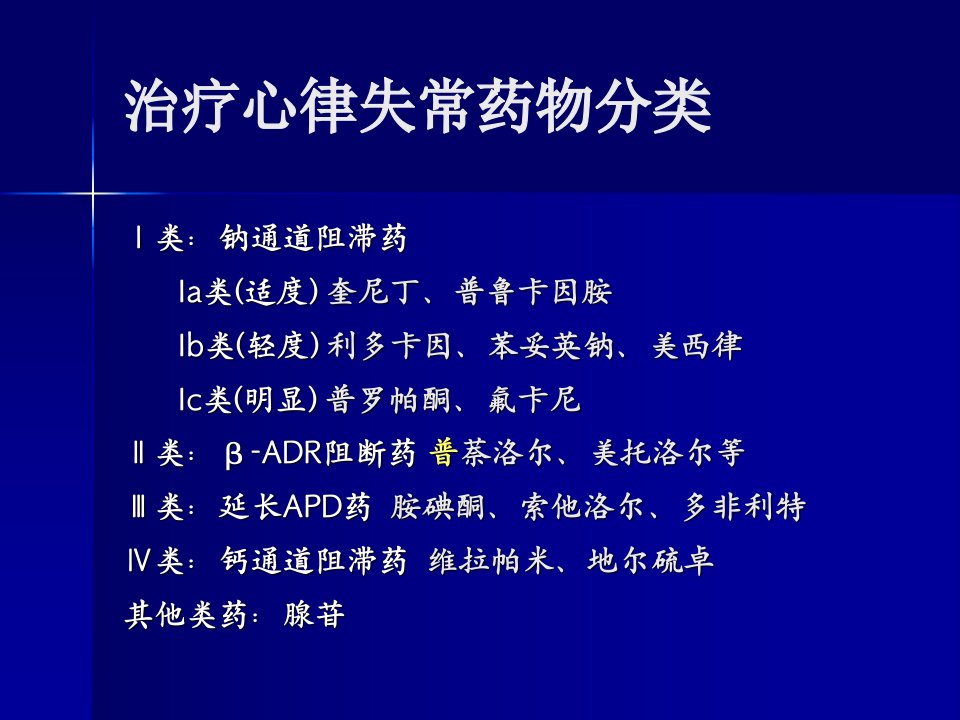 治疗心律失常药物分类

Ⅰ类：钠通道阻滞药

Ia类(适度) 奎尼丁、普鲁卡因胺

Ib类(轻度) 利多卡因、苯妥英钠、美西律

Ic类(明显) 普罗帕酮、氟卡尼

Ⅱ类：β-ADR阻断药 普萘洛尔、美托洛尔等

Ⅲ类：延长APD药 胺碘酮、索他洛尔、多非利特

Ⅳ类：钙通道阻滞药 维拉帕米、地尔硫卓

其他类药：腺苷